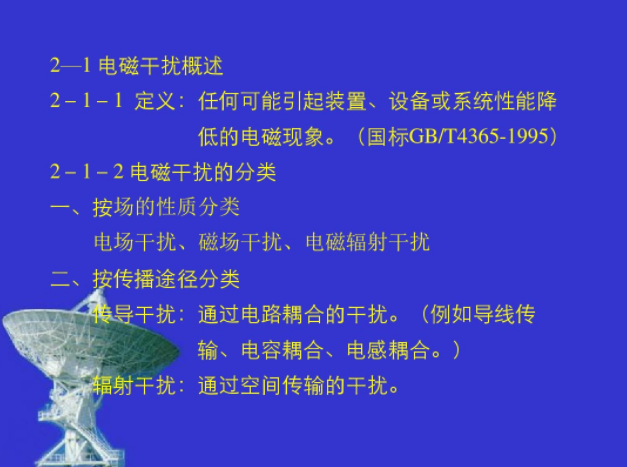 2—1 电磁干扰概述

2－1－1 定义：任何可能引起装置、设备或系统性能降低的电磁现象。（国标GB/T4365-1995）

2－1－2 电磁干扰的分类

一、按场的性质分类

电场干扰、磁场干扰、电磁辐射干扰

二、按传播途径分类

传导干扰：通过电路耦合的干扰。（例如导线传输、电容耦合、电感耦合。）

辐射干扰：通过空间传输的干扰。